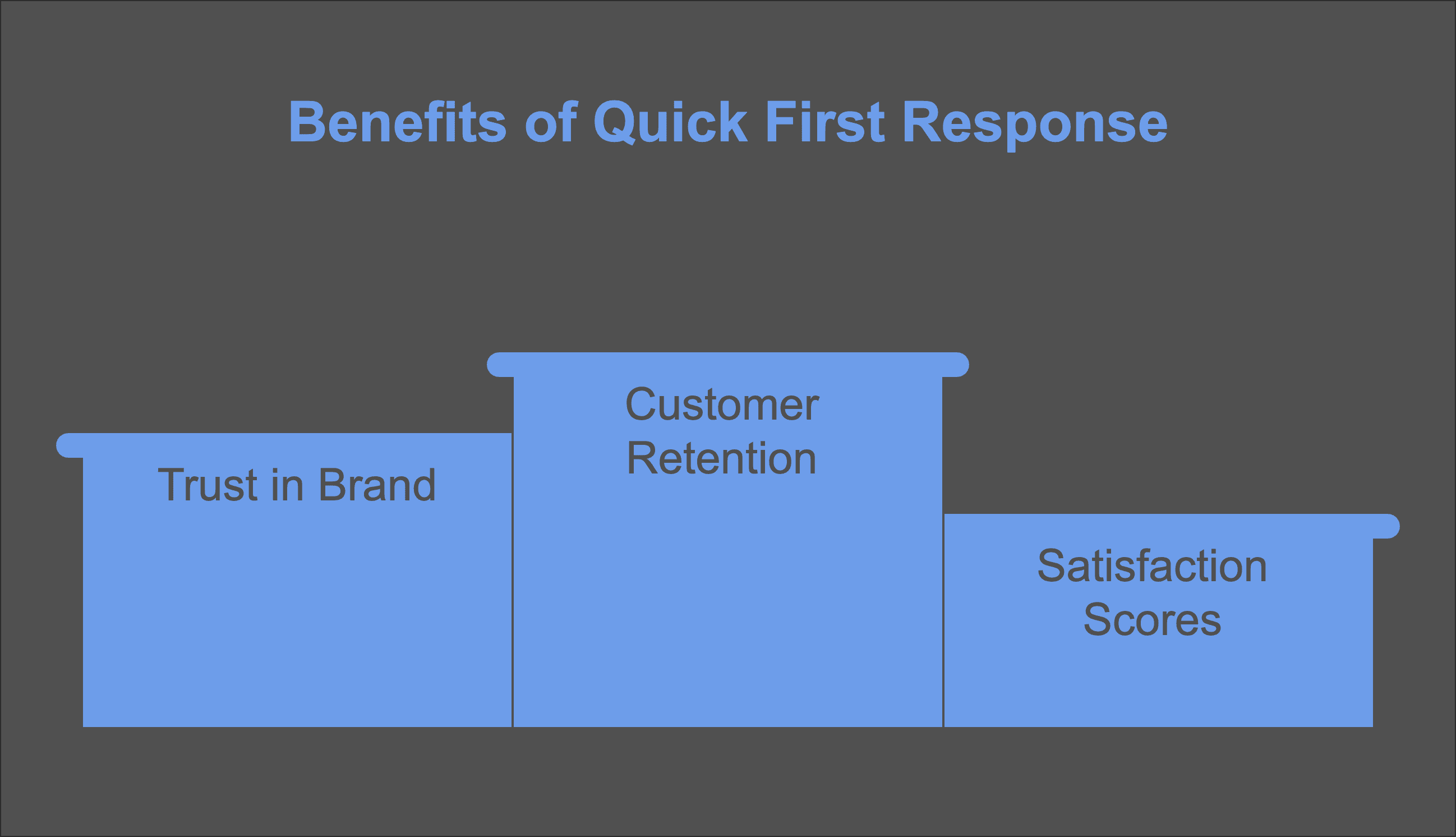 Benefits of Quick First Response

Trust in Brand

Customer Retention

Satisfaction Scores